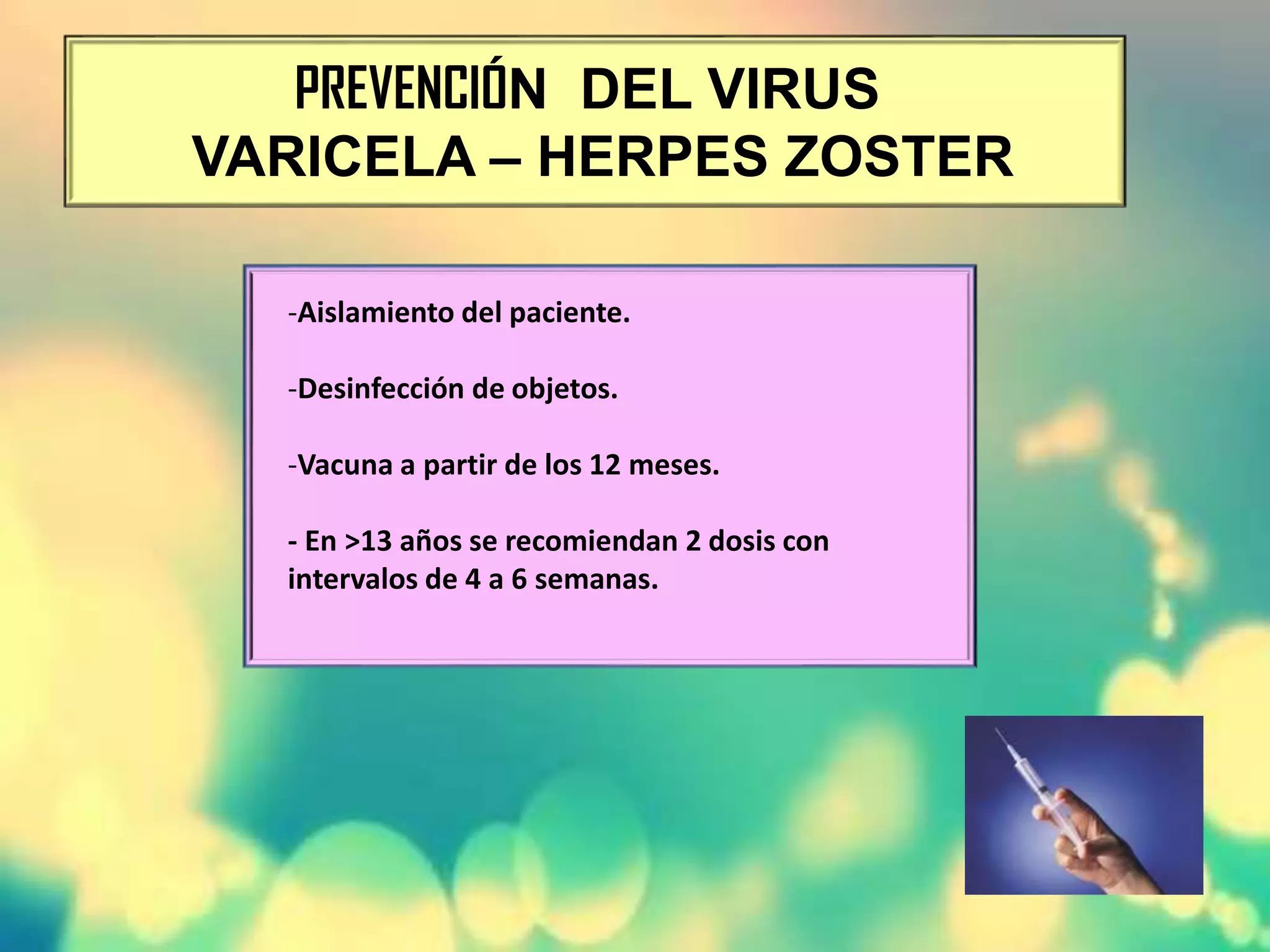 PREVENCIÓN DEL VIRUS VARICELA – HERPES ZOSTER

-Aislamiento del paciente.

-Desinfección de objetos.

-Vacuna a partir de los 12 meses.

- En >13 años se recomiendan 2 dosis con intervalos de 4 a 6 semanas.